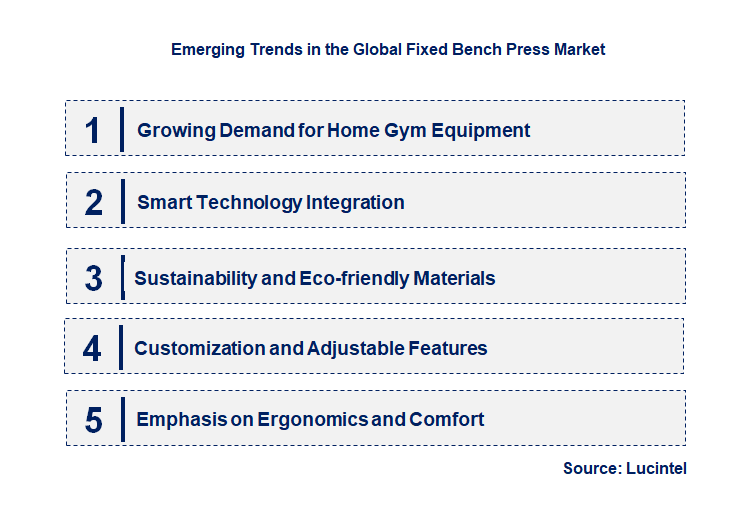 Emerging Trends in the Global Fixed Bench Press Market

1 Growing Demand for Home Gym Equipment

2 Smart Technology Integration

3 Sustainability and Eco-friendly Materials

4 Customization and Adjustable Features

5 Emphasis on Ergonomics and Comfort

Source: Lucintel